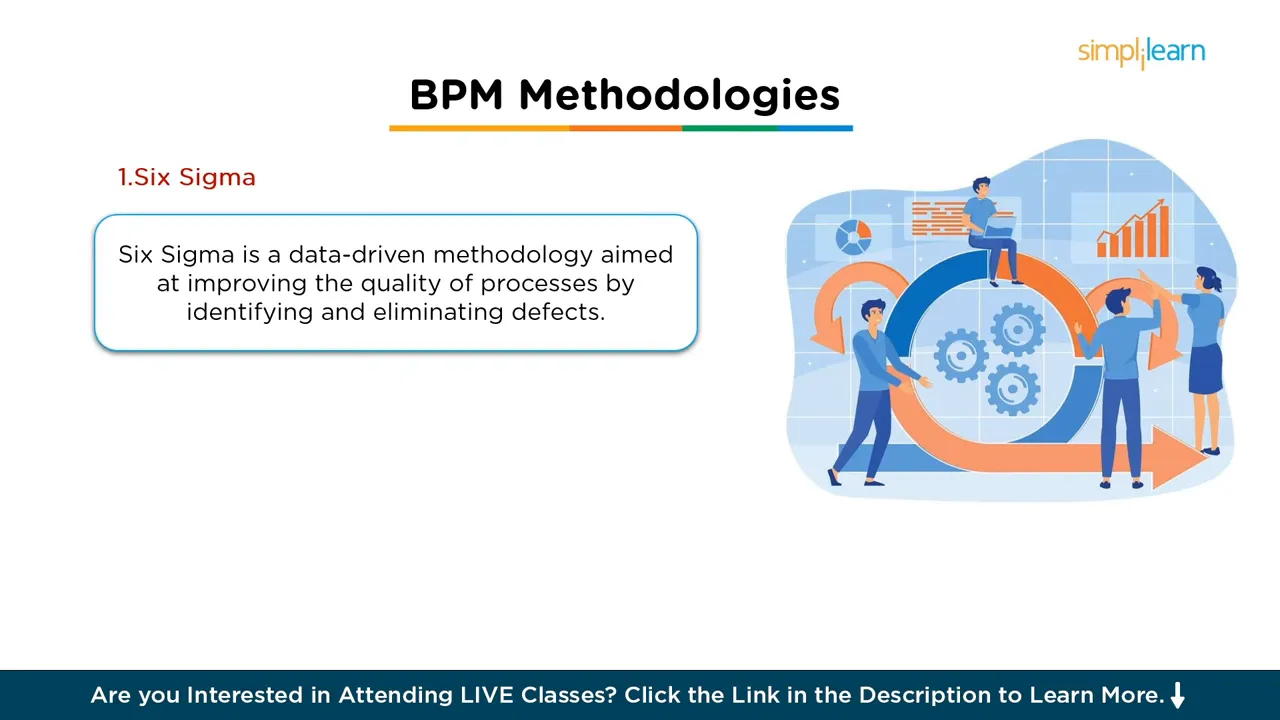 simplilearn

BPM Methodologies

1.Six Sigma

Six Sigma is a data-driven methodology aimed at improving the quality of processes by identifying and eliminating defects.

Are you Interested in Attending LIVE Classes? Click the Link in the Description to Learn More.